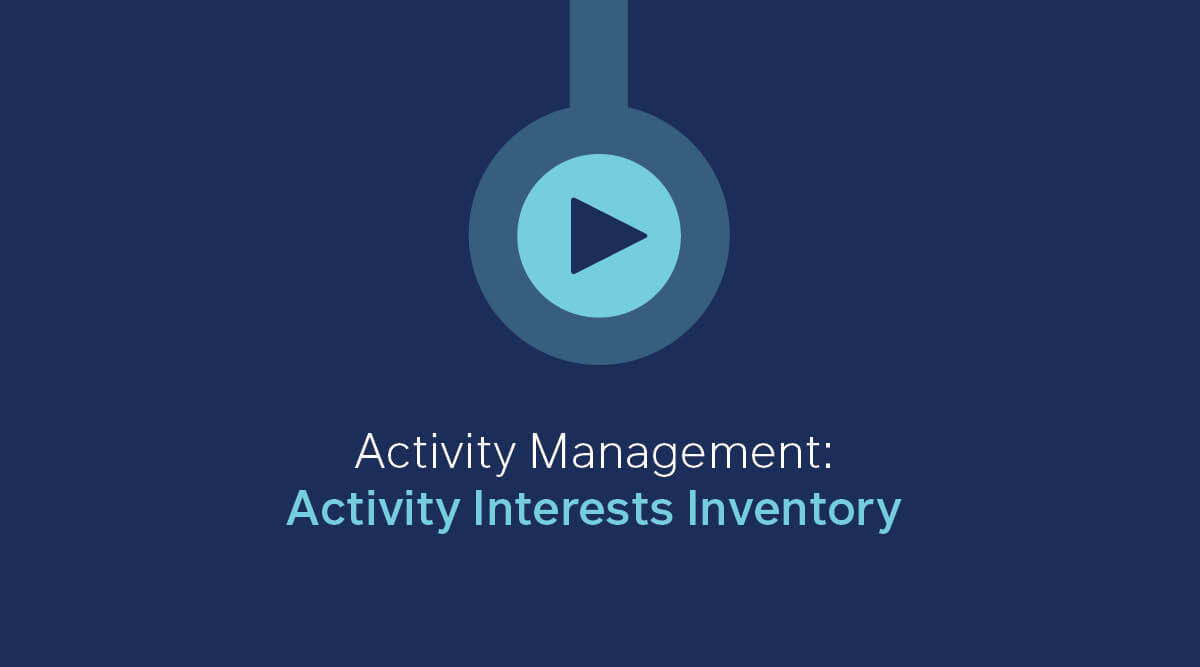 Activity Management:
Activity Interests Inventory